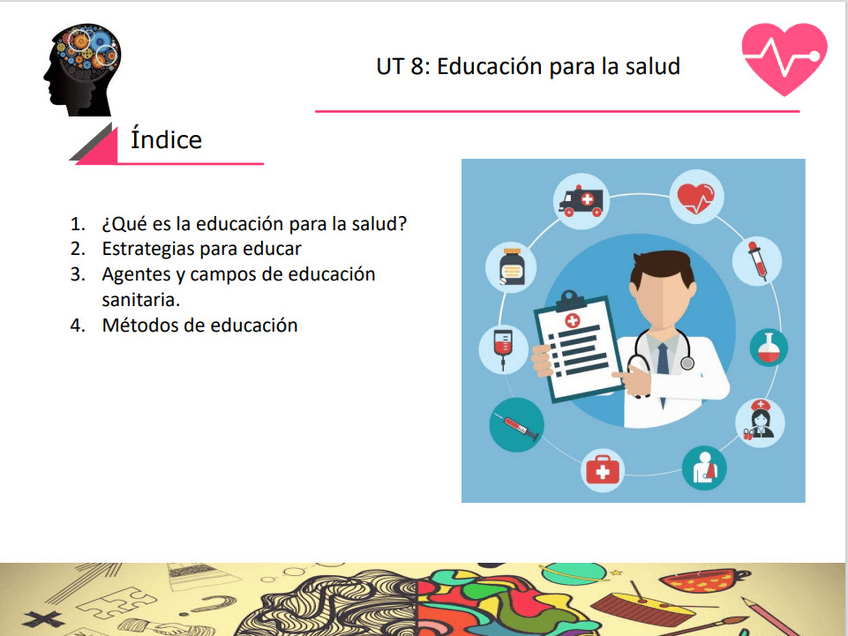 UT 8: Educación para la salud

Índice

1. ¿Qué es la educación para la salud?
2. Estrategias para educar
3. Agentes y campos de educación sanitaria.
4. Métodos de educación